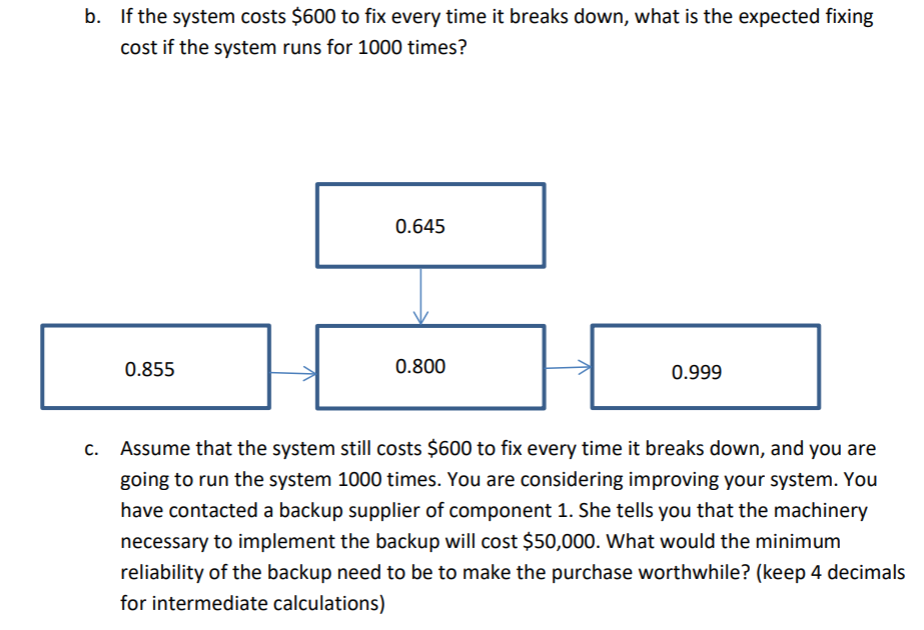 b. If the system costs \$600 to fix every time it breaks down, what is the expected fixing cost if the system runs for 1000 times?

0.645

0.855

0.800

0.999

c. Assume that the system still costs \$600 to fix every time it breaks down, and you are going to run the system 1000 times. You are considering improving your system. You have contacted a backup supplier of component 1. She tells you that the machinery necessary to implement the backup will cost \$50,000. What would the minimum reliability of the backup need to be to make the purchase worthwhile? (keep 4 decimals for intermediate calculations)